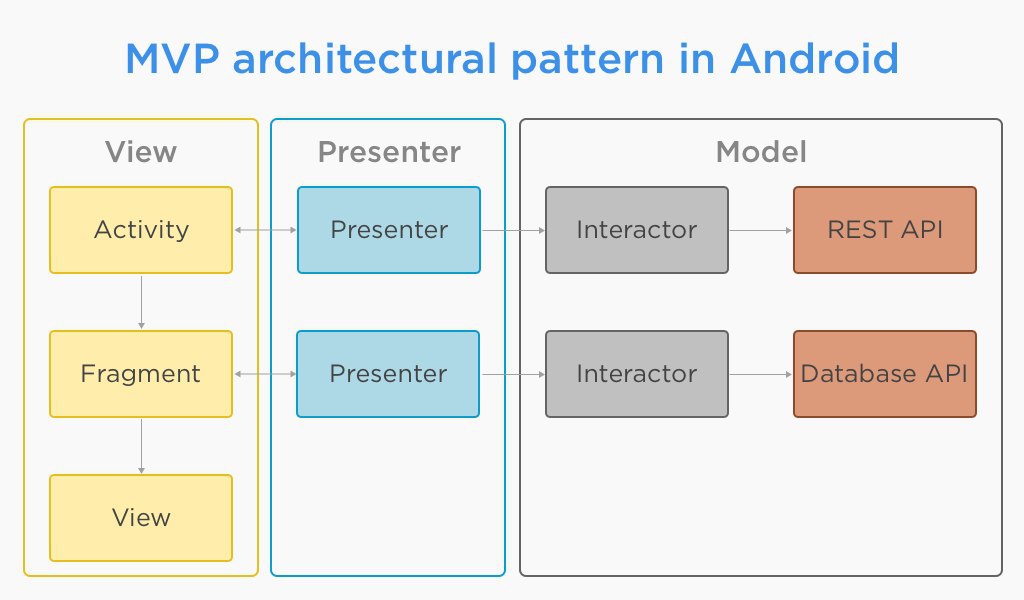 MVP architectural pattern in Android

View

Activity

Fragment

View

Presenter

Presenter

Presenter

Model

Interactor

REST API

Interactor

Database API